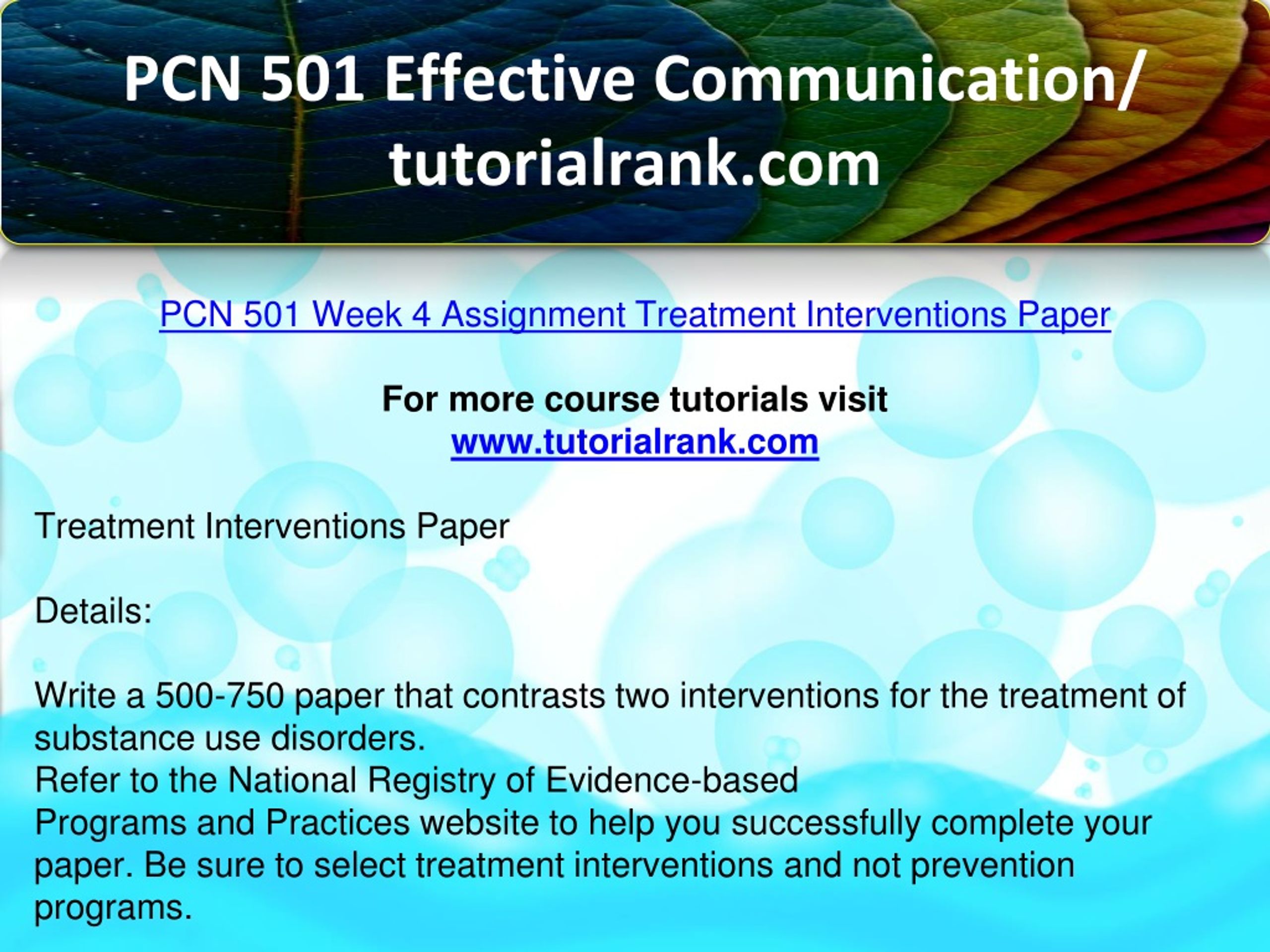 PCN 501 Effective Communication/ tutorialrank.com

PCN 501 Week 4 Assignment Treatment Interventions Paper

For more course tutorials visit
www.tutorialrank.com

Treatment Interventions Paper

Details:

Write a 500-750 paper that contrasts two interventions for the treatment of substance use disorders.
Refer to the National Registry of Evidence-based
Programs and Practices website to help you successfully complete your paper. Be sure to select treatment interventions and not prevention programs.